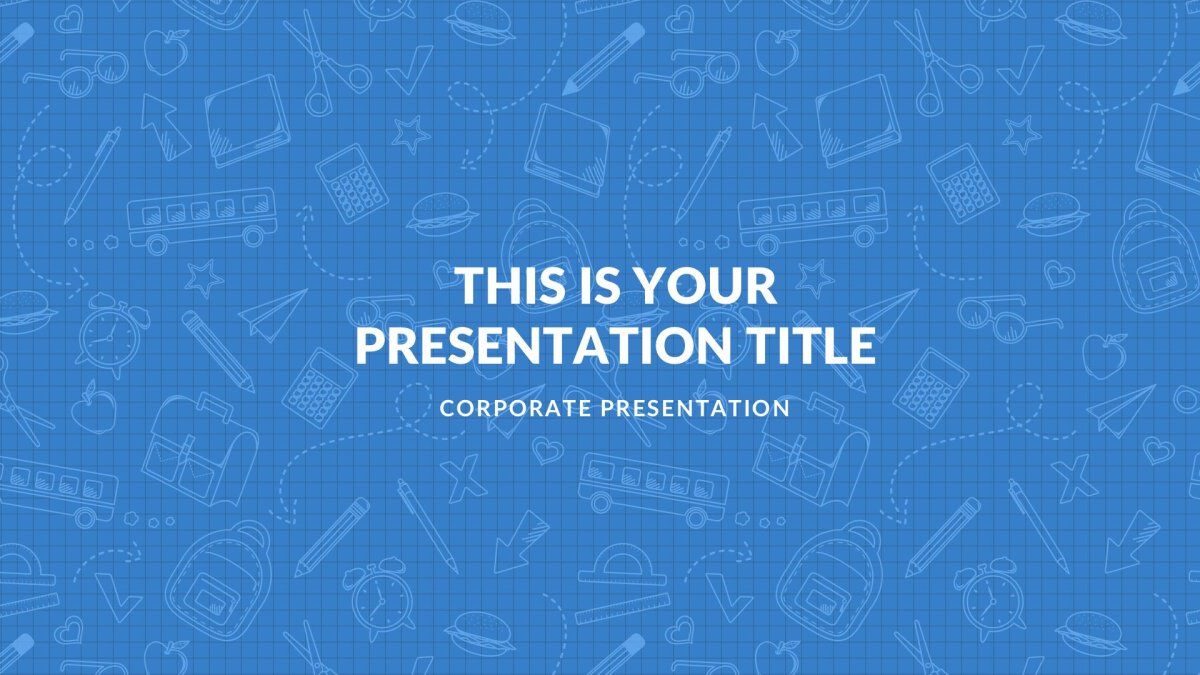 THIS IS YOUR PRESENTATION TITLE

CORPORATE PRESENTATION